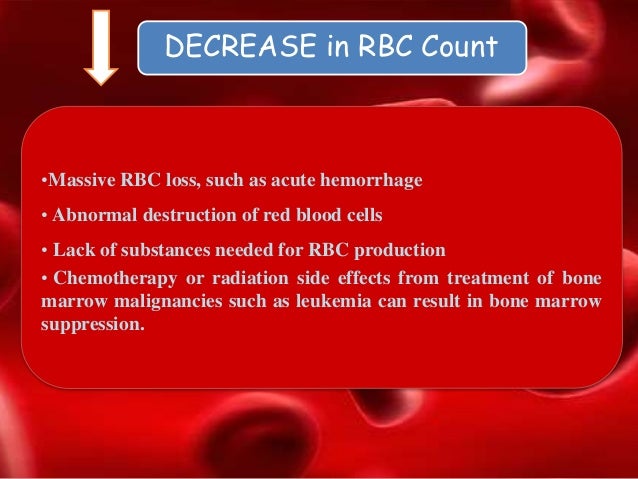 DECREASE in RBC Count

•Massive RBC loss, such as acute hemorrhage

• Abnormal destruction of red blood cells

• Lack of substances needed for RBC production

• Chemotherapy or radiation side effects from treatment of bone marrow malignancies such as leukemia can result in bone marrow suppression.